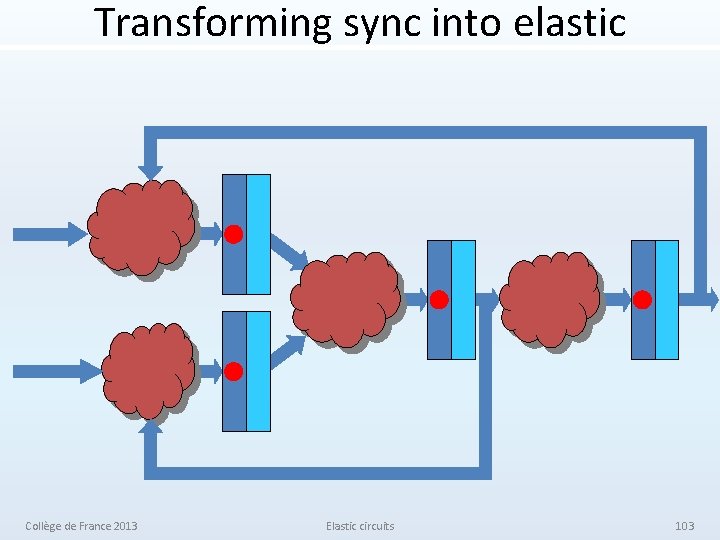 Transforming sync into elastic

Collège de France 2013

Elastic circuits

103